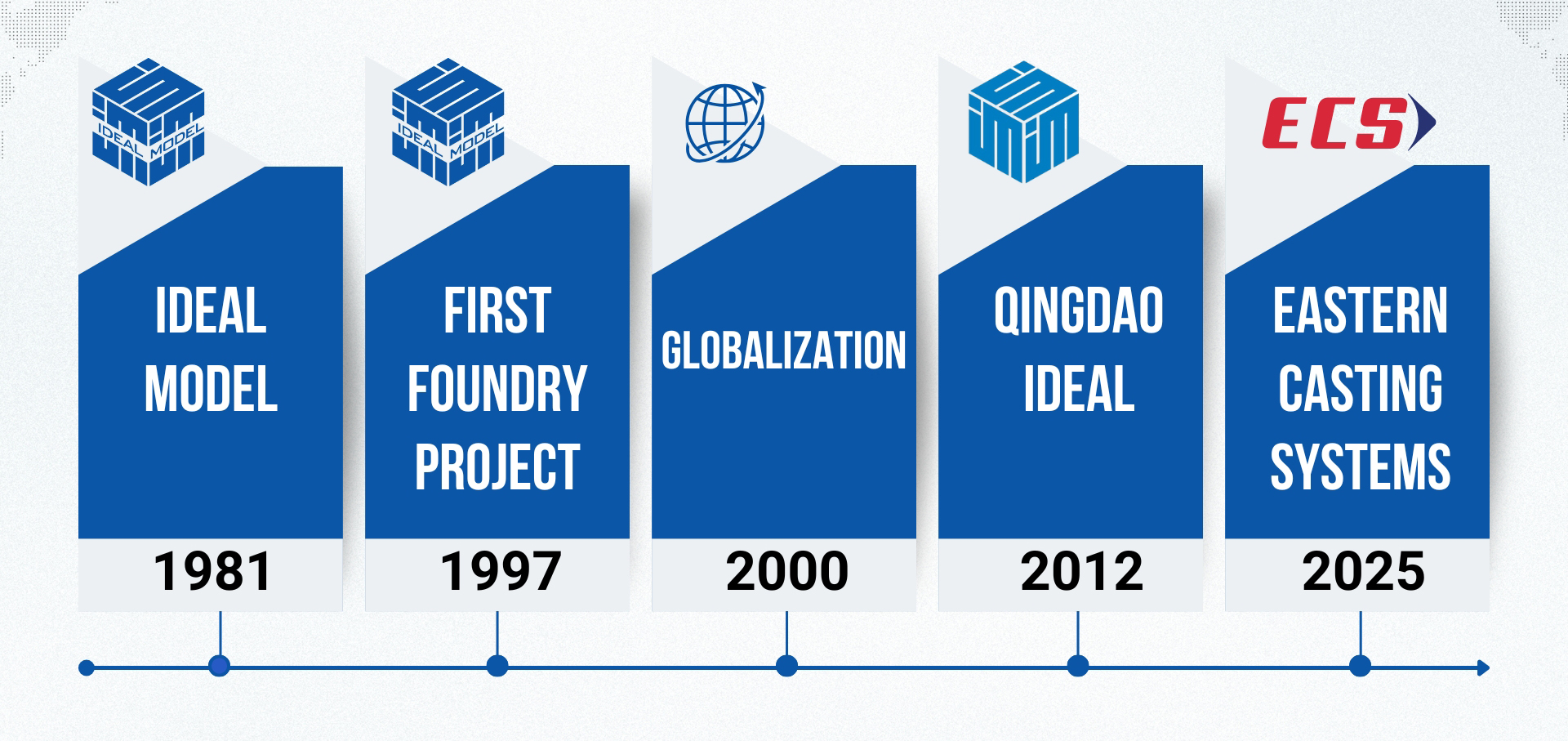 IDEAL MODEL

IDEAL MODEL

1981

IDEAL MODEL

FIRST FOUNDRY PROJECT

1997

GLOBALIZATION

2000

QINGDAO IDEAL

2012

ECS

EASTERN CASTING SYSTEMS

2025